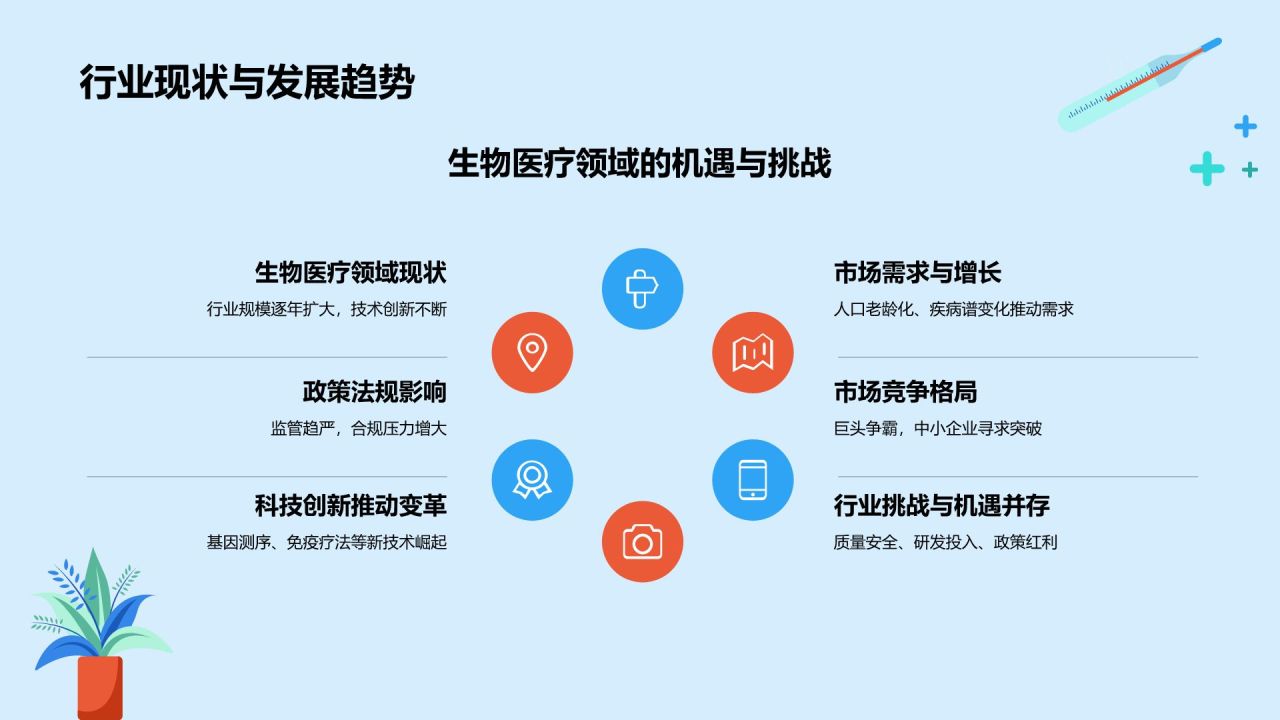 行业现状与发展趋势

生物医疗领域的机遇与挑战

生物医疗领域现状
行业规模逐年扩大，技术创新不断

政策法规影响
监管趋严，合规压力增大

科技创新推动变革
基因测序、免疫疗法等新技术崛起

市场需求与增长
人口老龄化、疾病谱变化推动需求

市场竞争格局
巨头争霸，中小企业寻求突破

行业挑战与机遇并存
质量安全、研发投入、政策红利